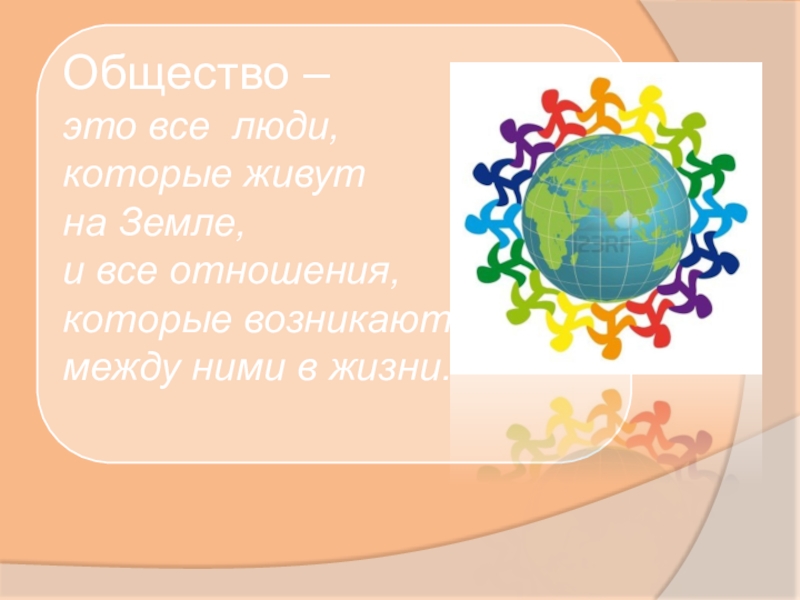 Общество –
это все люди, которые живут на Земле, и все отношения, которые возникают между ними в жизни.

123RF